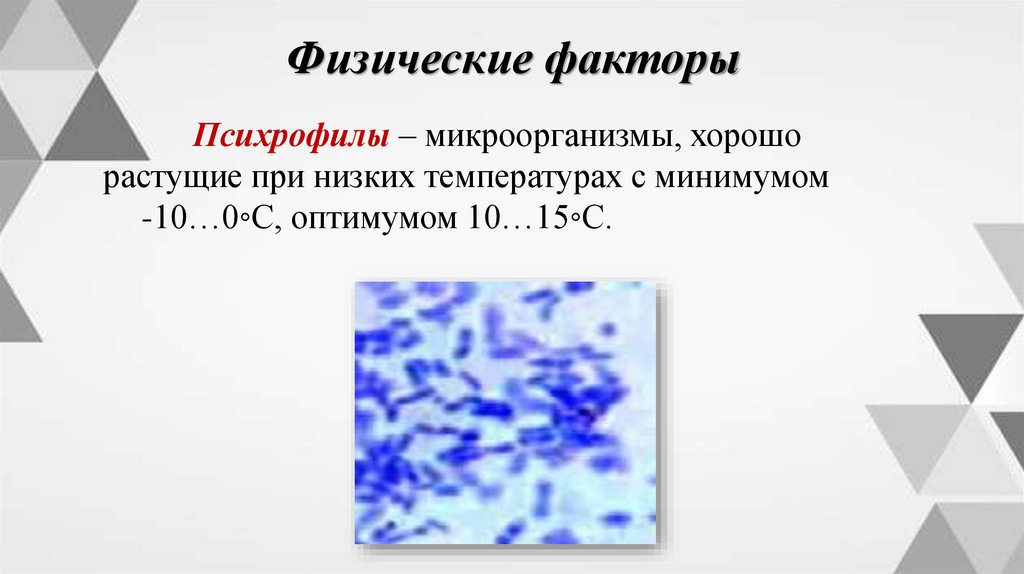 Физические факторы

Психрофилы – микроорганизмы, хорошо растущие при низких температурах с минимумом -10…0◦С, оптимумом 10…15◦С.